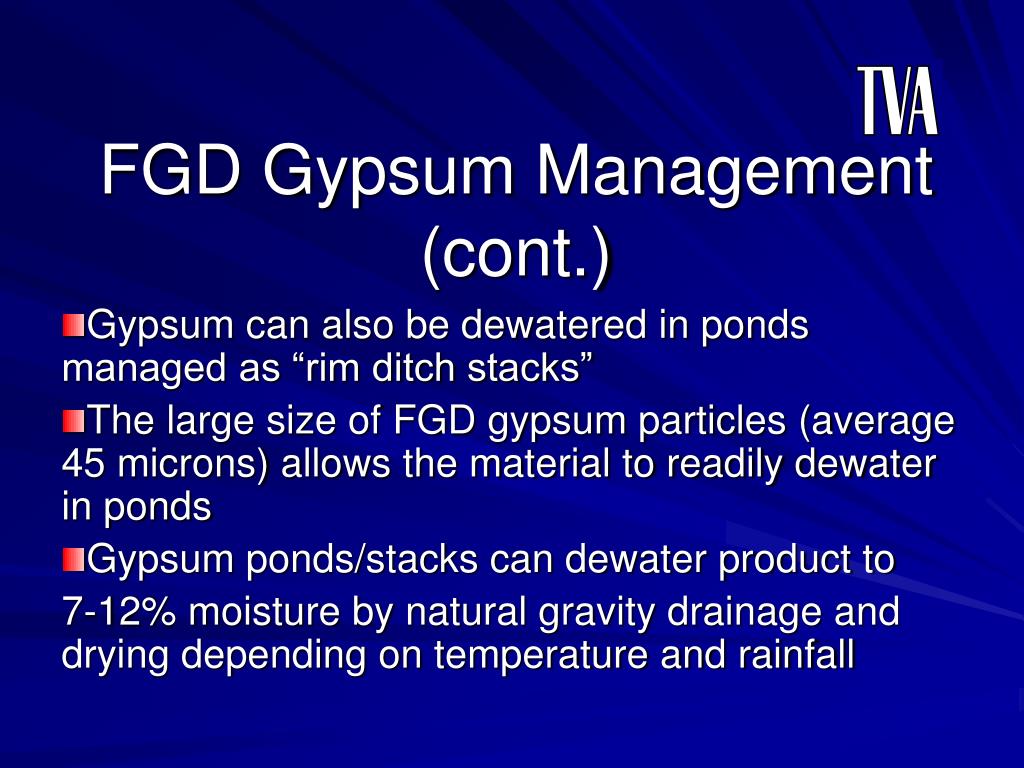 TVA

FGD Gypsum Management (cont.)

Gypsum can also be dewatered in ponds managed as “rim ditch stacks”

The large size of FGD gypsum particles (average 45 microns) allows the material to readily dewater in ponds

Gypsum ponds/stacks can dewater product to

7-12% moisture by natural gravity drainage and drying depending on temperature and rainfall